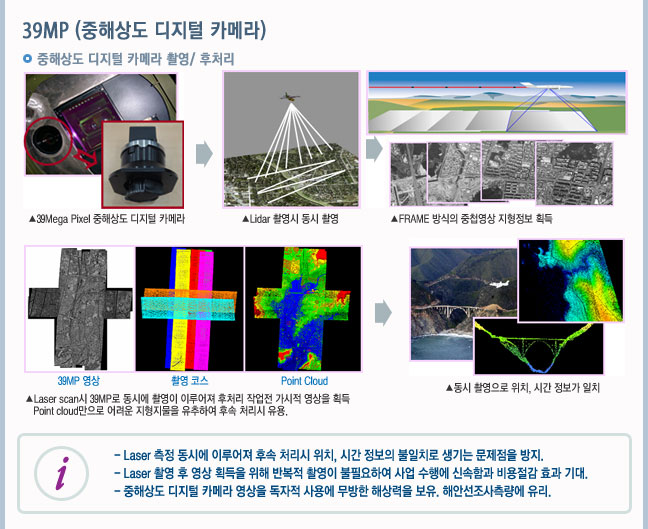 39MP (중해상도 디지털 카메라)

중해상도 디지털 카메라 촬영/ 후처리

▲39Mega Pixel 중해상도 디지털 카메라

▲Lidar 촬영시 동시 촬영

▲FRAME 방식의 중첩영상 지형정보 획득

39MP 영상

촬영 코스

Point Cloud

▲Laser scan시 39MP로 동시에 촬영이 이루어져 후처리 작업전 가시적 영상을 획득 Point cloud만으로 어려운 지형지물을 유추하여 후속 처리시 유용.

▲동시 촬영으로 위치, 시간 정보가 일치

i

- Laser 측정 동시에 이루어져 후속 처리시 위치, 시간 정보의 불일치로 생기는 문제점을 방지.
- Laser 촬영 후 영상 획득을 위해 반복적 촬영이 불필요하여 사업 수행에 신속함과 비용절감 효과 기대.
- 중해상도 디지털 카메라 영상을 독자적 사용에 무방한 해상력을 보유. 해안선조사측량에 유리.